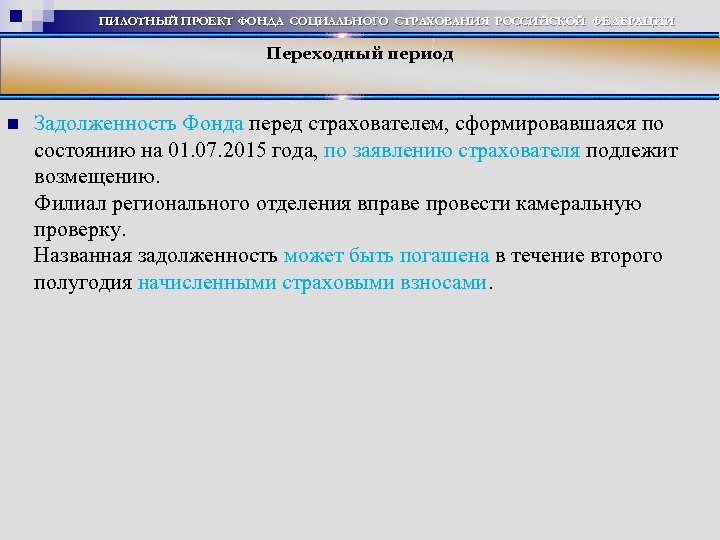 ПИЛОТНЫЙ ПРОЕКТ ФОНДА СОЦИАЛЬНОГО СТРАХОВАНИЯ РОССИЙСКОЙ ФЕДЕРАЦИИ

Переходный период

Задолженность Фонда перед страхователем, сформировавшаяся по состоянию на 01.07.2015 года, по заявлению страхователя подлежит возмещению.
Филиал регионального отделения вправе провести камеральную проверку.
Названная задолженность может быть погашена в течение второго полугодия начисленными страховыми взносами.